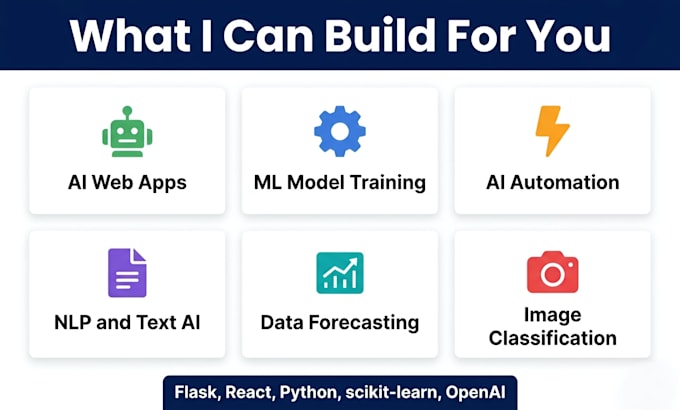 What I Can Build For You

AI Web Apps

ML Model Training

AI Automation

NLP and Text AI

Data Forecasting

Image Classification

Flask, React, Python, scikit-learn, OpenAI